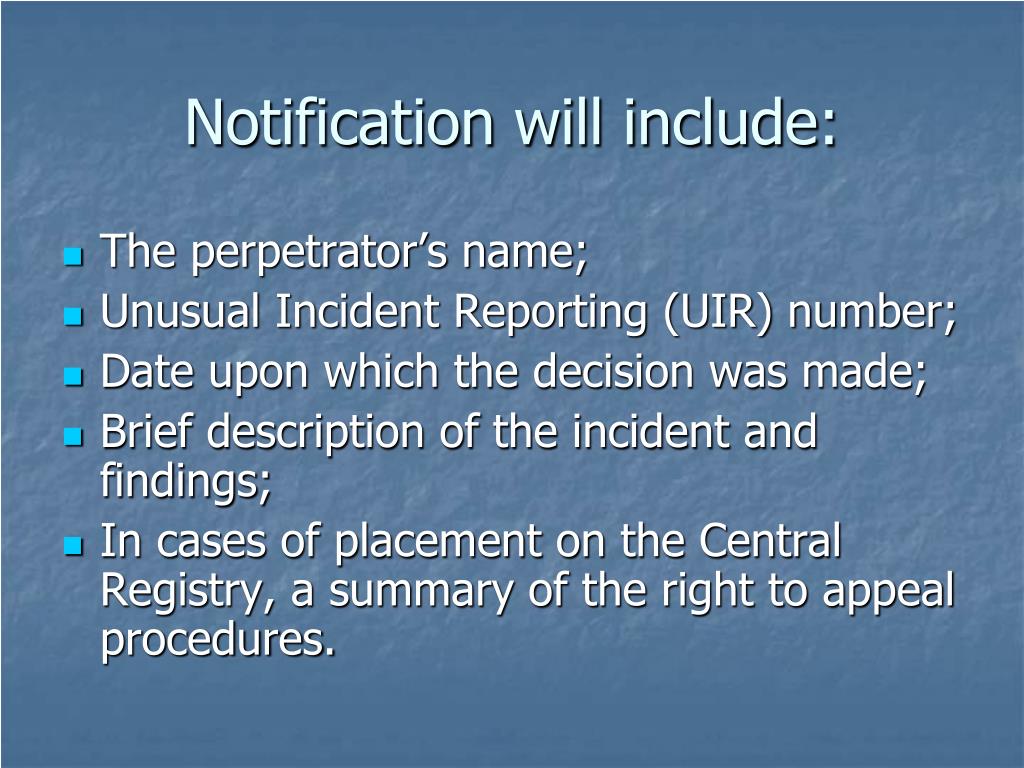 Notification will include:

- The perpetrator’s name;
- Unusual Incident Reporting (UIR) number;
- Date upon which the decision was made;
- Brief description of the incident and findings;
- In cases of placement on the Central Registry, a summary of the right to appeal procedures.